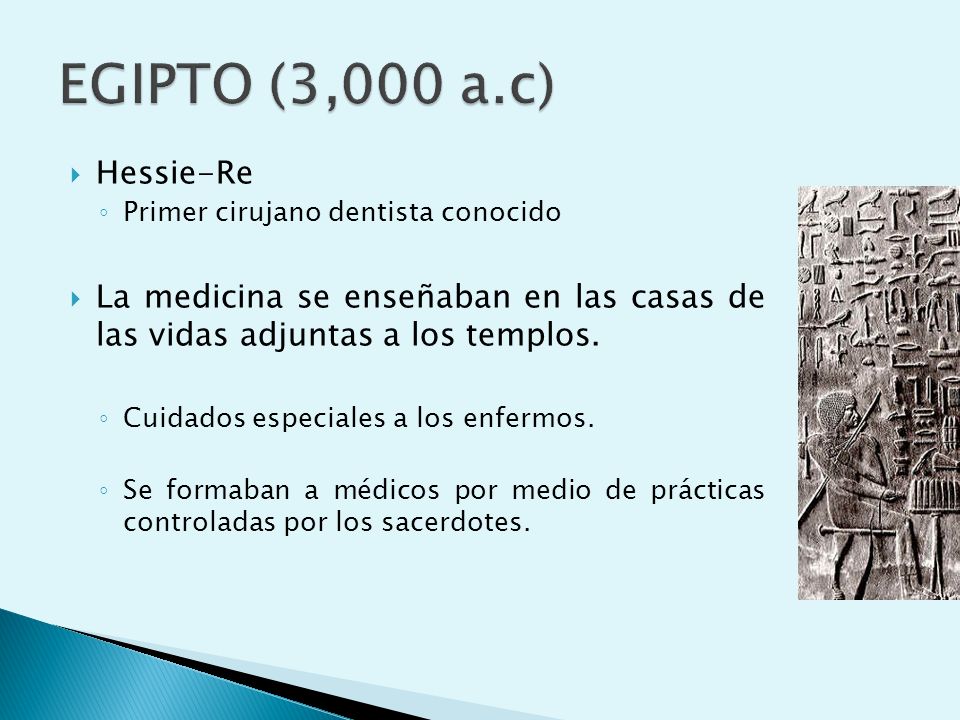 EGIPTO (3,000 a.c)

Hessie-Re

Primer cirujano dentista conocido

La medicina se enseñaban en las casas de las vidas adjuntas a los templos.

Cuidados especiales a los enfermos.

Se formaban a médicos por medio de prácticas controladas por los sacerdotes.